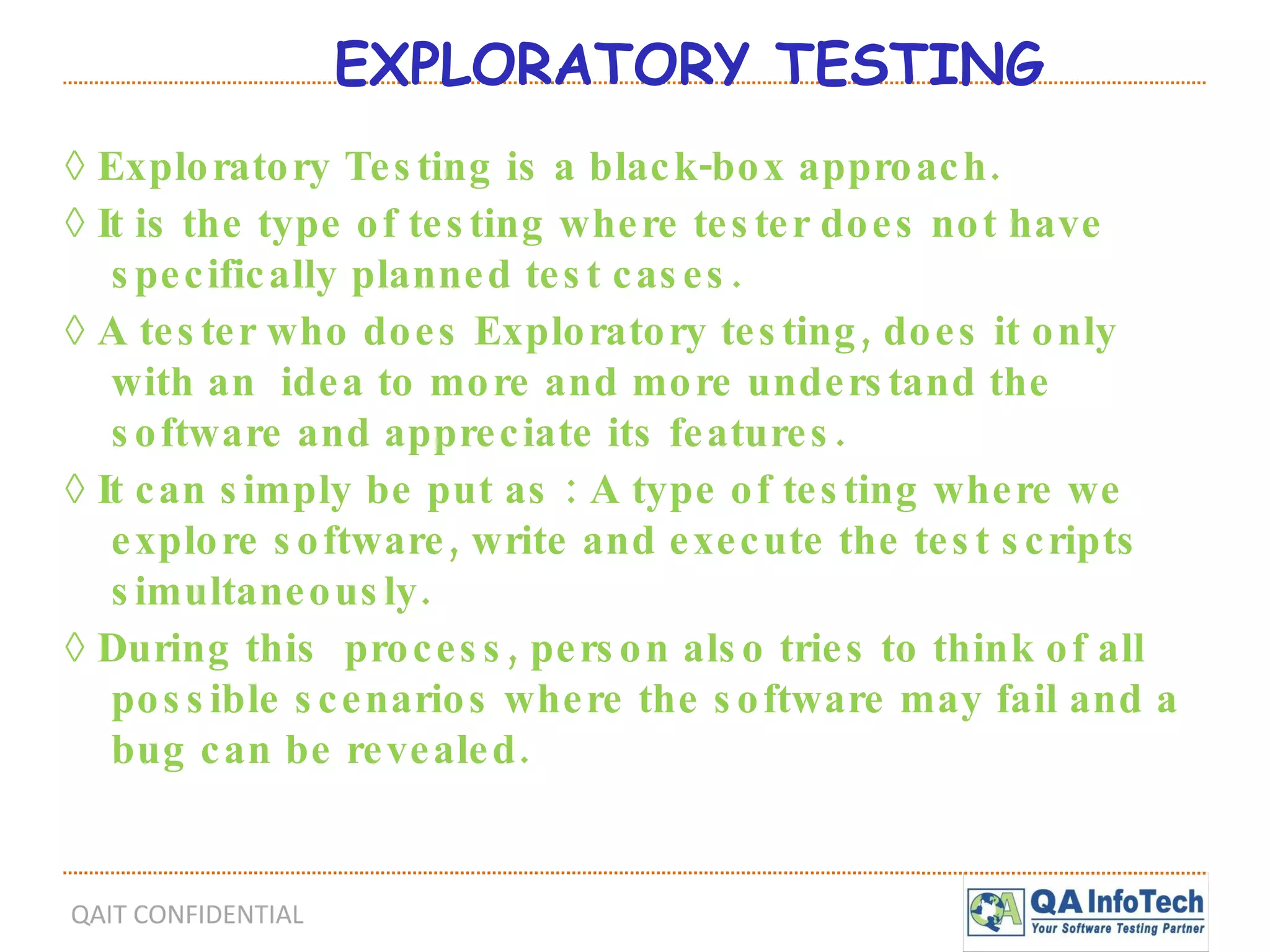 EXPLORATORY TESTING

◊ Exploratory Testing is a black-box approach.

◊ It is the type of testing where tester does not have specifically planned test cases.

◊ A tester who does Exploratory testing, does it only with an idea to more and more understand the software and appreciate its features.

◊ It can simply be put as : A type of testing where we explore software, write and execute the test scripts simultaneously.

◊ During this process, person also tries to think of all possible scenarios where the software may fail and a bug can be revealed.

QAIT CONFIDENTIAL

QA InfoTech
Your Software Testing Partner